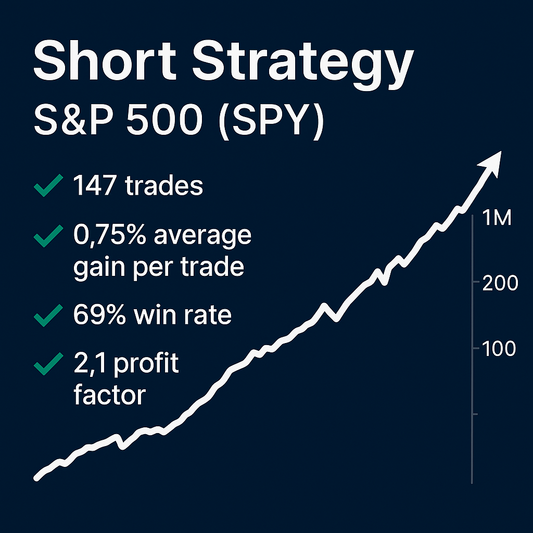 Short Strategy
S&P 500 (SPY)

✓ 147 trades

✓ 0,75% average gain per trade

✓ 69% win rate

✓ 2,1 profit factor

1M
200
100